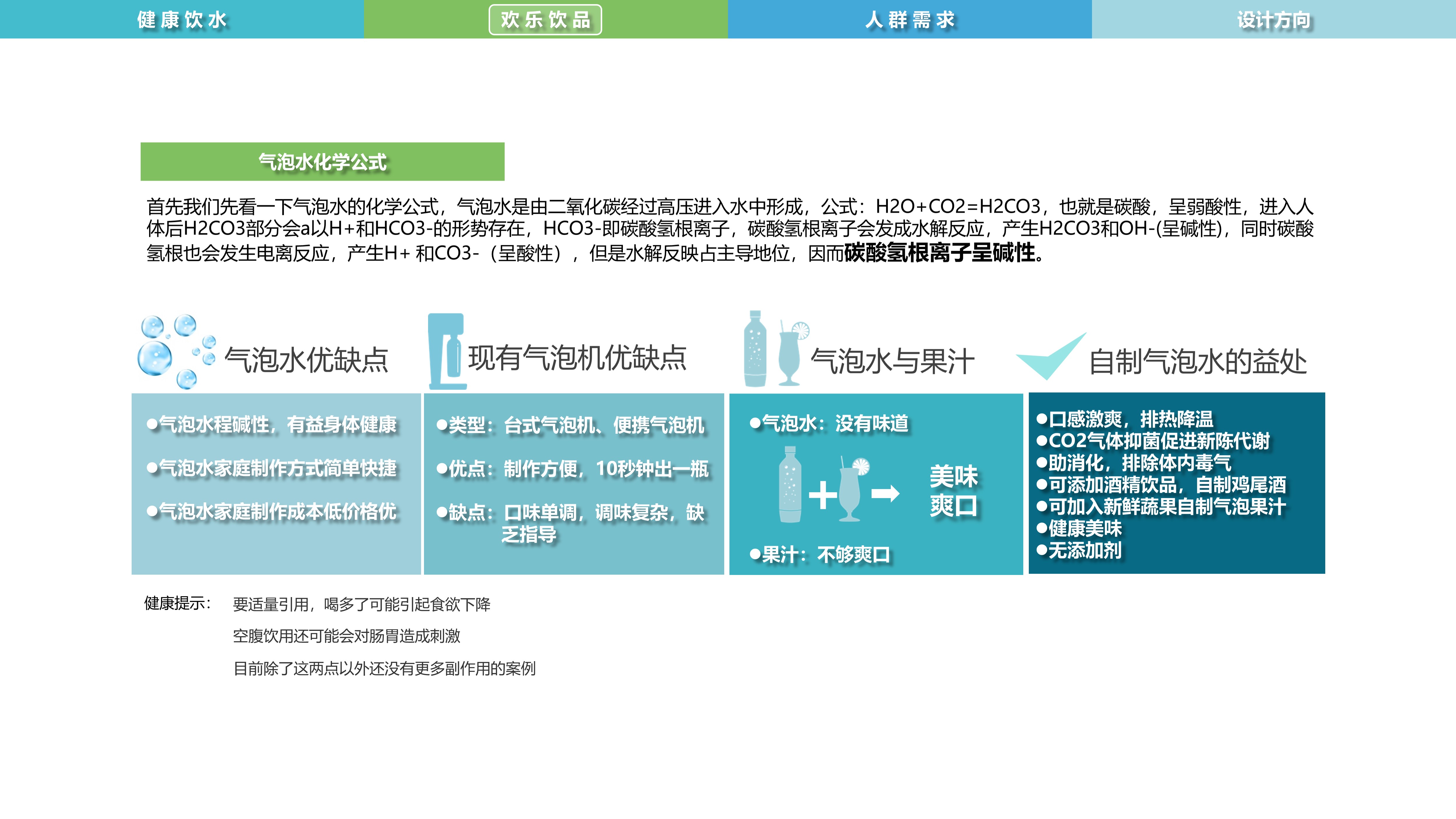 健康饮水 欢乐饮品 人群需求 设计方向

气泡水化学公式

首先我们先看一下气泡水的化学公式，气泡水是由二氧化碳经过高压进入水中形成，公式：H2O+CO2=H2CO3，也就是碳酸，呈弱酸性，进入人体后H2CO3部分会a以H+和HCO3-的形势存在，HCO3-即碳酸氢根离子，碳酸氢根离子会发成水解反应，产生H2CO3和OH-(呈碱性)，同时碳酸氢根也会发生电离反应，产生H+ 和CO3-（呈酸性），但是水解反映占主导地位，因而碳酸氢根离子呈碱性。

气泡水优缺点

●气泡水程碱性，有益身体健康
●气泡水家庭制作方式简单快捷
●气泡水家庭制作成本低价格优

现有气泡机优缺点

●类型：台式气泡机、便携气泡机
●优点：制作方便，10秒钟出一瓶
●缺点：口味单调，调味复杂，缺乏指导

气泡水与果汁

●气泡水：没有味道
美味爽口
●果汁：不够爽口

自制气泡水的益处

●口感激爽，排热降温
●CO2气体抑菌促进新陈代谢
●助消化，排除体内毒气
●可添加酒精饮品，自制鸡尾酒
●可加入新鲜蔬果自制气泡果汁
●健康美味
●无添加剂

健康提示： 要适量引用，喝多了可能引起食欲下降
空腹饮用还可能会对肠胃造成刺激
目前除了这两点以外还没有更多副作用的案例